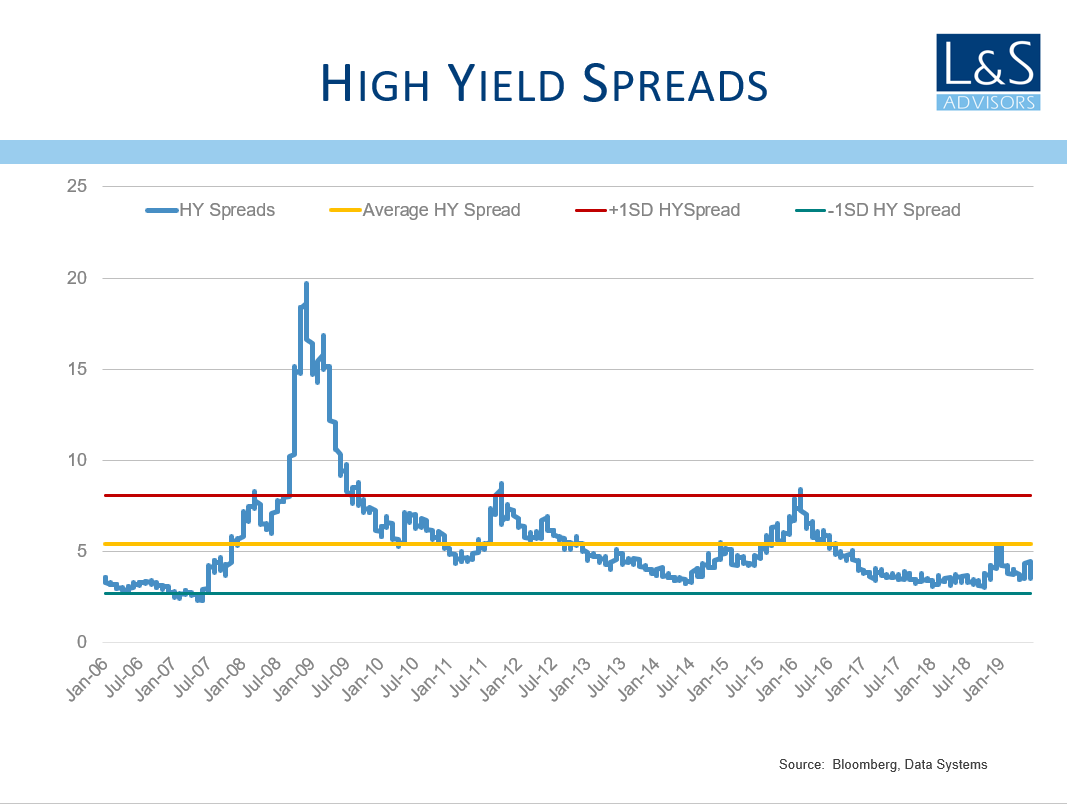 HIGH YIELD SPREADS

L&S
ADVISORS

HY Spreads
Average HY Spread
+1SD HYSpread
-1SD HY Spread

25
20
15
10
5
0

Jan-06
Jul-06
Jan-07
Jul-07
Jan-08
Jul-08
Jan-09
Jul-09
Jan-10
Jul-10
Jan-11
Jul-11
Jan-12
Jul-12
Jan-13
Jul-13
Jan-14
Jul-14
Jan-15
Jul-15
Jan-16
Jul-16
Jan-17
Jul-17
Jan-18
Jul-18
Jan-19

Source: Bloomberg, Data Systems